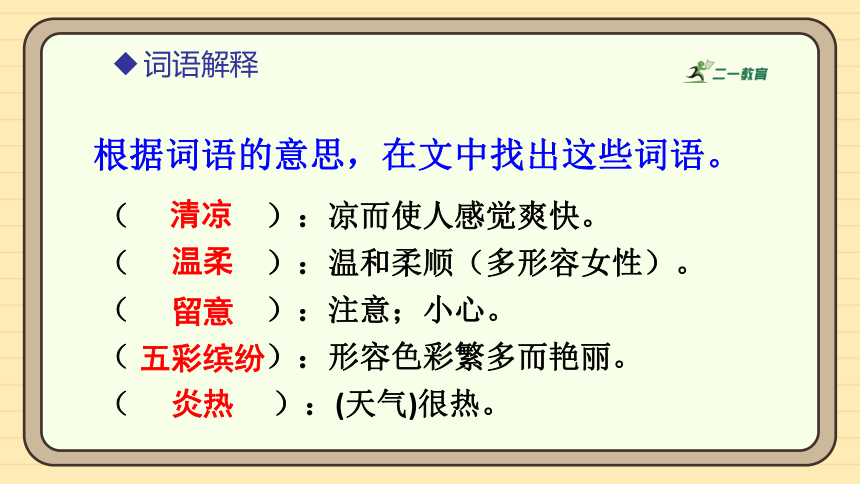 ◆ 词语解释

二一教育

根据词语的意思，在文中找出这些词语。

（ 清凉 ）：凉而使人感觉爽快。

（ 温柔 ）：温和柔顺（多形容女性）。

（ 留意 ）：注意；小心。

（五彩缤纷）：形容色彩繁多而艳丽。

（ 炎热 ）：(天气)很热。